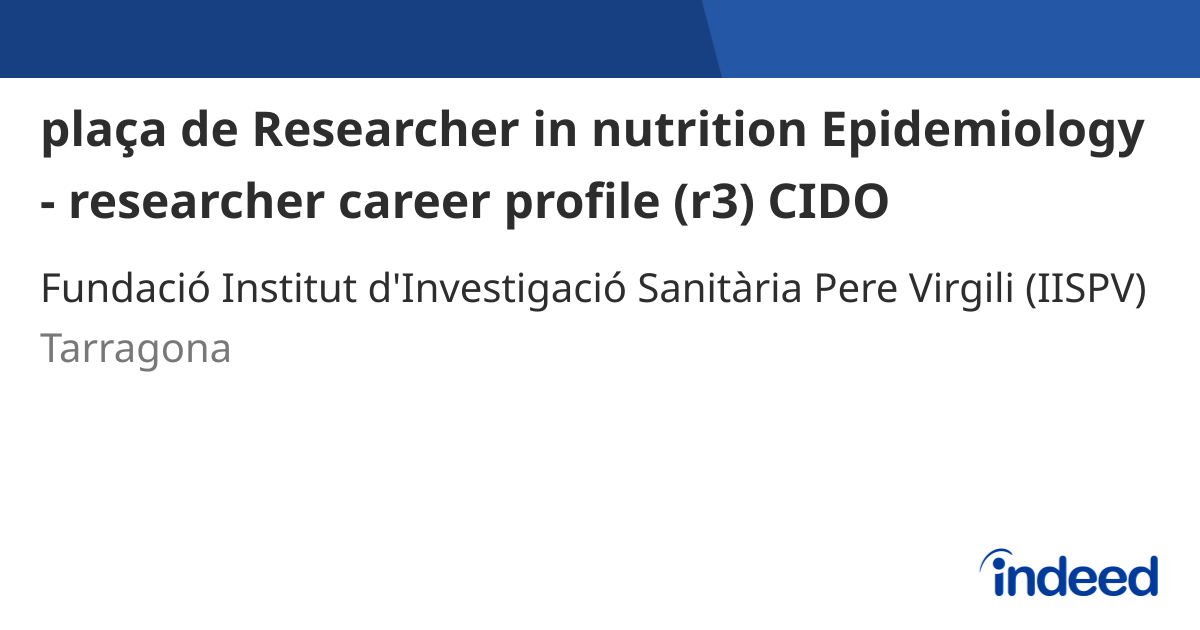 plaça de Researcher in nutrition Epidemiology - researcher career profile (r3) CIDO

Fundació Institut d'Investigació Sanitària Pere Virgili (IISPV)

Tarragona

indeed